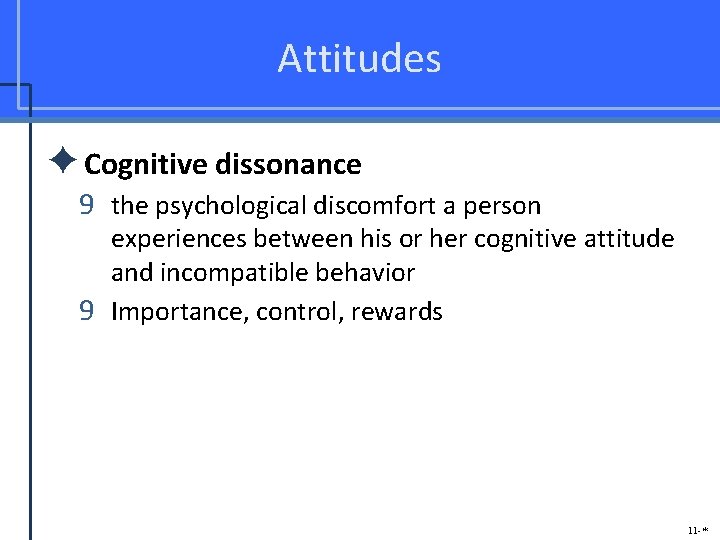 Attitudes

✦ Cognitive dissonance

9 the psychological discomfort a person experiences between his or her cognitive attitude and incompatible behavior

9 Importance, control, rewards

11-*